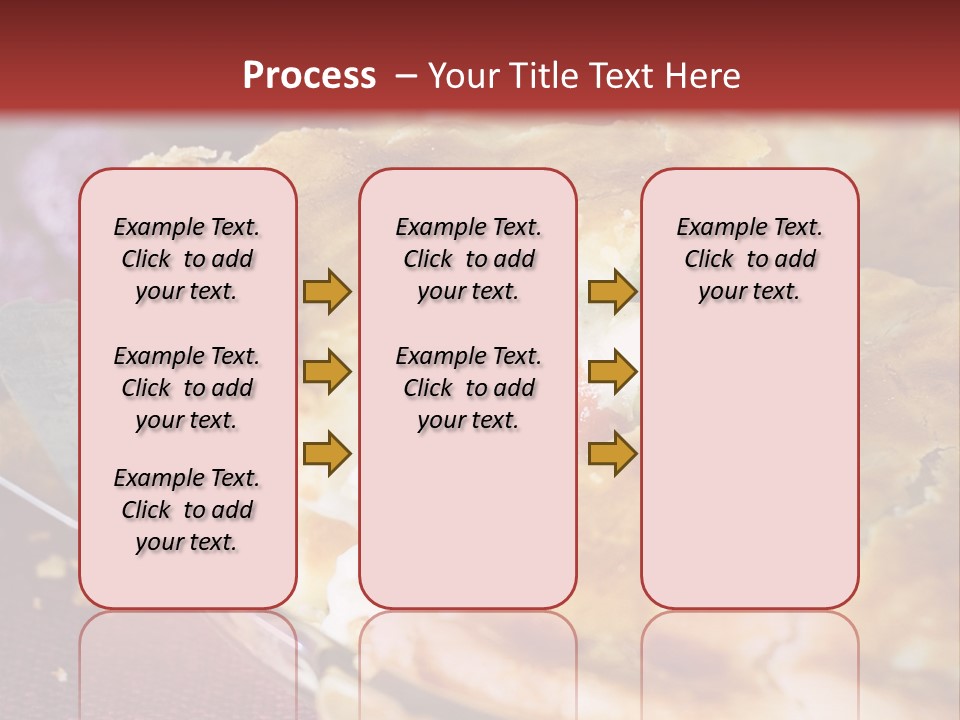 Process – Your Title Text Here

Example Text. Click to add your text.

Example Text. Click to add your text.

Example Text. Click to add your text.

Example Text. Click to add your text.

Example Text. Click to add your text.

Example Text. Click to add your text.